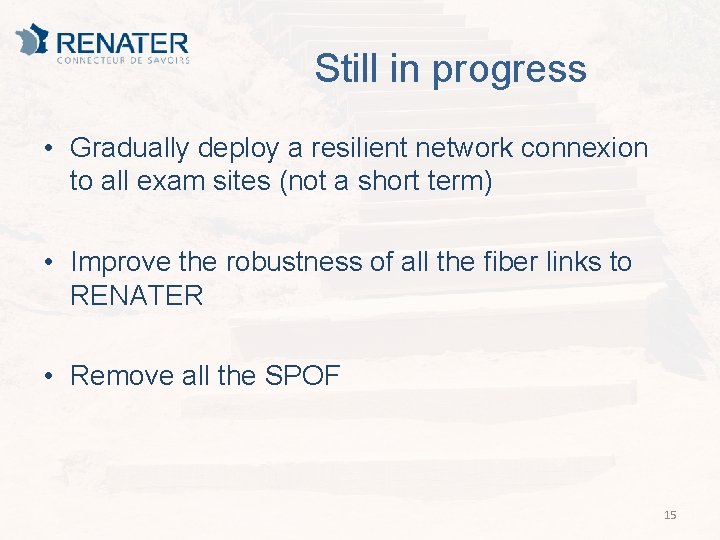 RENATER
CONNECTEUR DE SAVOIRS

Still in progress

• Gradually deploy a resilient network connexion to all exam sites (not a short term)

• Improve the robustness of all the fiber links to RENATER

• Remove all the SPOF

15